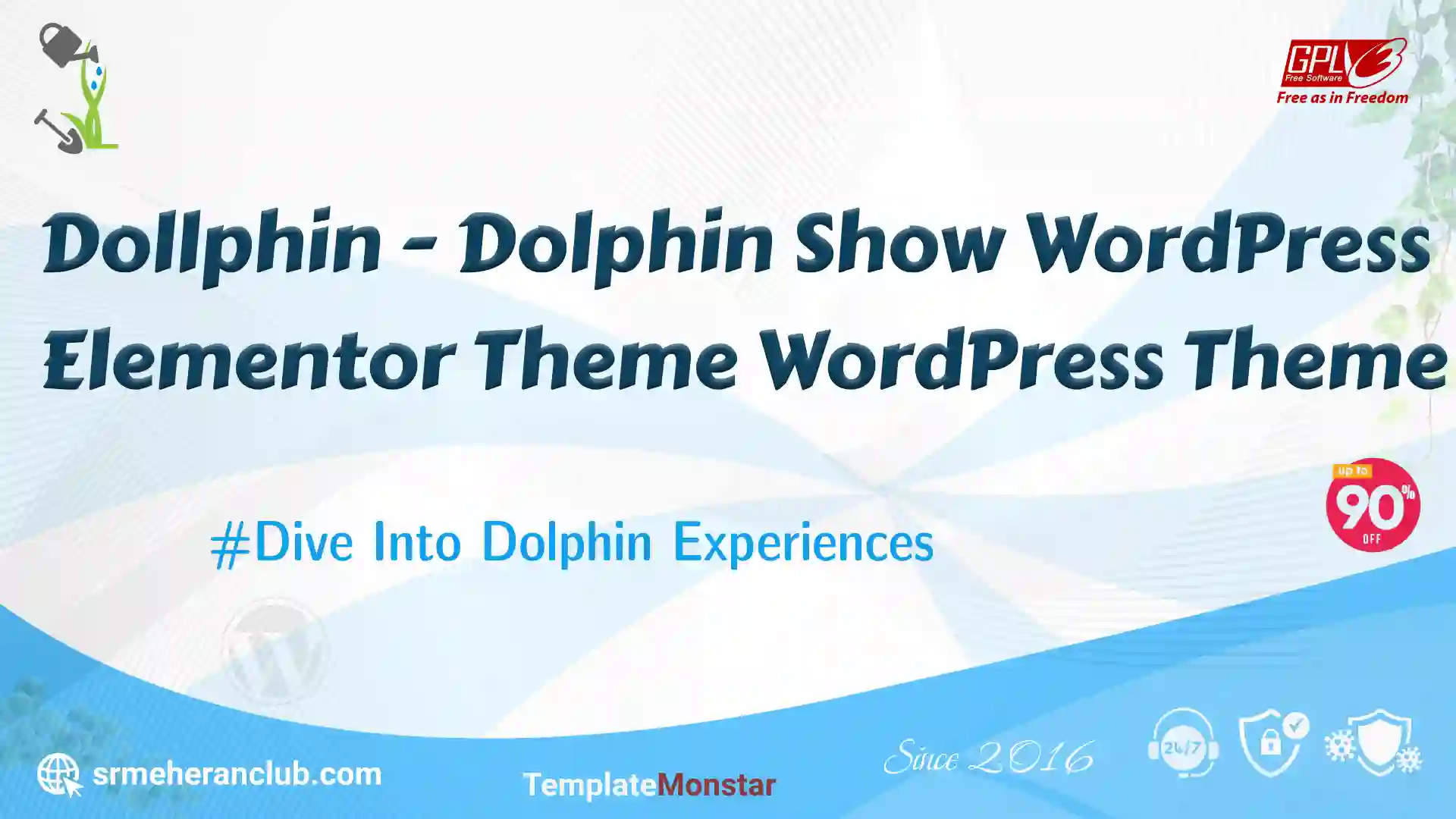 GPLv3 Free Software
Free as in Freedom

Dollphin - Dolphin Show WordPress Elementor Theme WordPress Theme

up to 90% OFF

#Dive Into Dolphin Experiences

srmeheranclub.com

TemplateMonstar

Since 2016

24/7